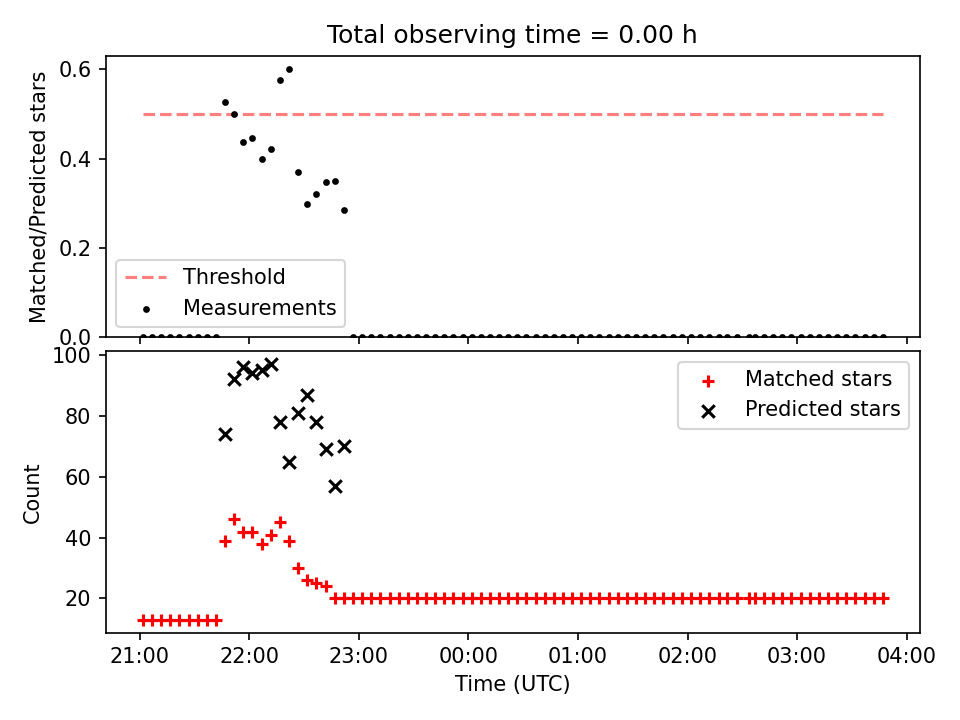 Total observing time = 0.00 h

Matched/Predicted stars

0.6
0.4
0.2
0.0

Threshold
Measurements

Count

100
80
60
40
20

Matched stars
Predicted stars

21:00 22:00 23:00 00:00 01:00 02:00 03:00 04:00

Time (UTC)